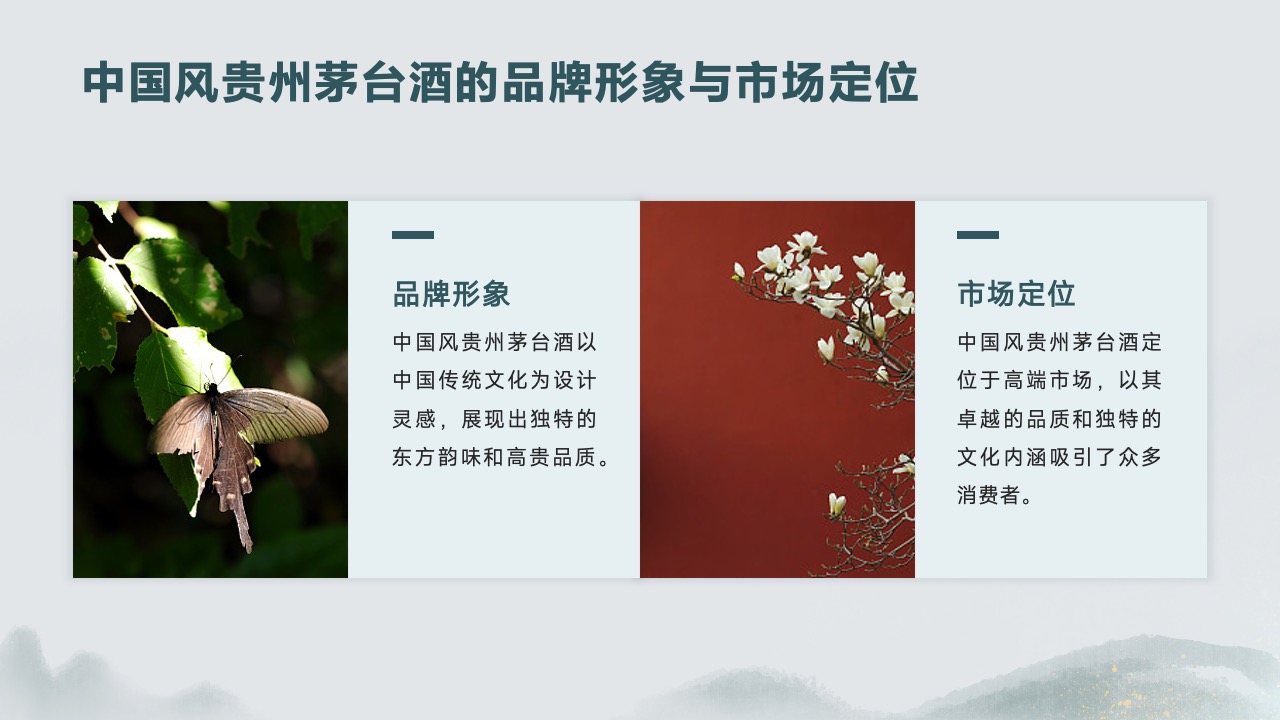 中国风贵州茅台酒的品牌形象与市场定位

品牌形象

中国风贵州茅台酒以中国传统文化为设计灵感，展现出独特的东方韵味和高贵品质。

市场定位

中国风贵州茅台酒定位于高端市场，以其卓越的品质和独特的文化内涵吸引了众多消费者。